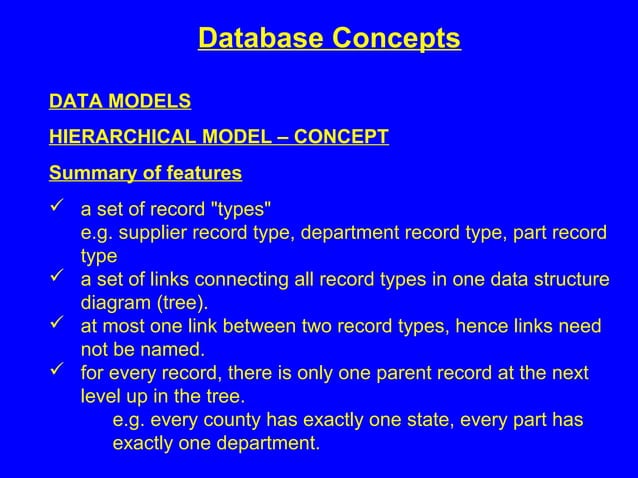 Database Concepts

DATA MODELS

HIERARCHICAL MODEL – CONCEPT

Summary of features

✓ a set of record "types"
e.g. supplier record type, department record type, part record type

✓ a set of links connecting all record types in one data structure diagram (tree).

✓ at most one link between two record types, hence links need not be named.

✓ for every record, there is only one parent record at the next level up in the tree.
e.g. every county has exactly one state, every part has exactly one department.